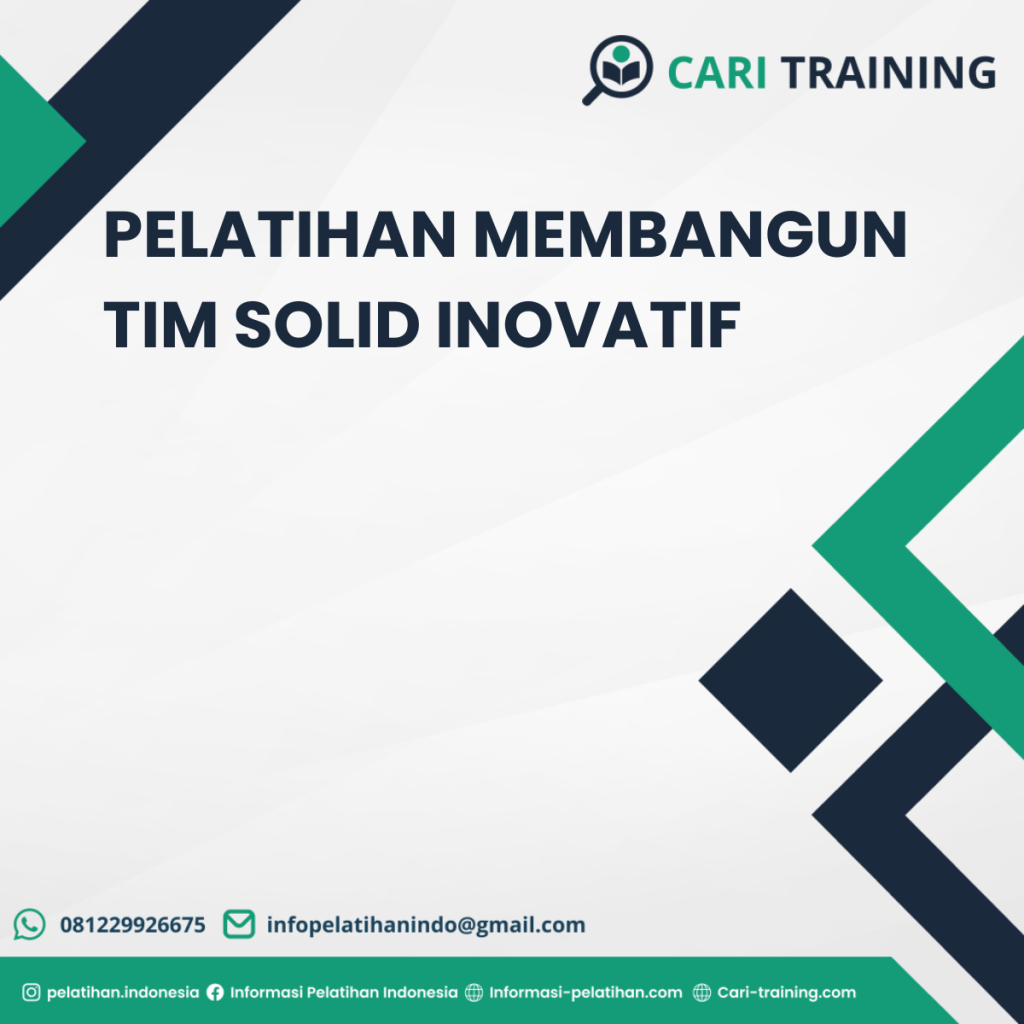 CARI TRAINING

PELATIHAN MEMBANGUN TIM SOLID INOVATIF

081229926675 infopelatihanindo@gmail.com

pelatihan.indonesia Informasi Pelatihan Indonesia Informasi-pelatihan.com Cari-training.com